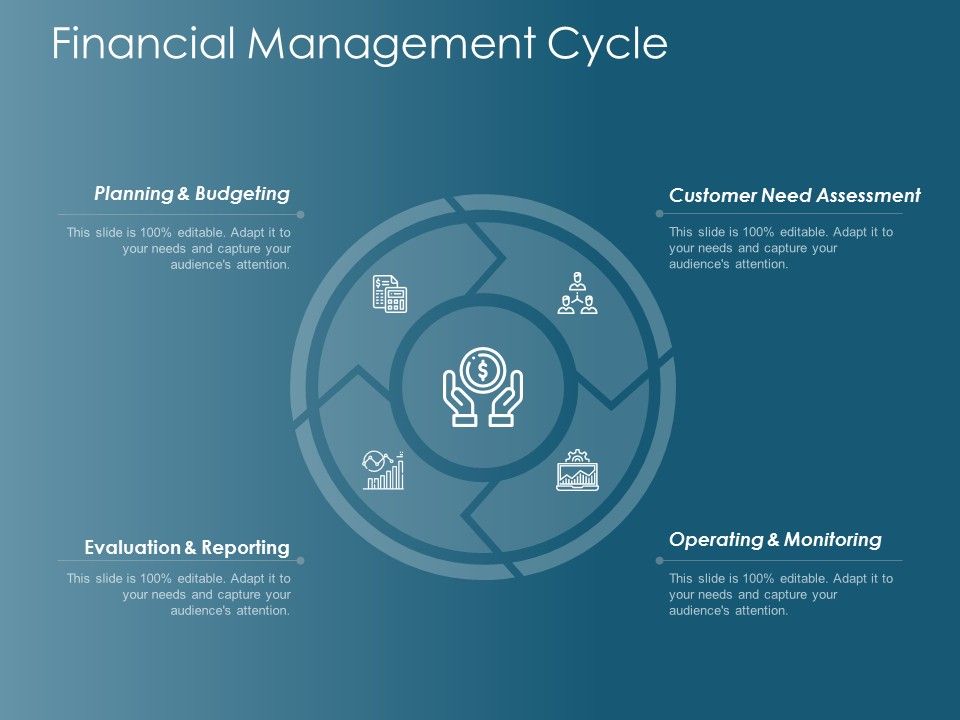 Financial Management Cycle

Planning & Budgeting

This slide is 100% editable. Adapt it to your needs and capture your audience's attention.

Customer Need Assessment

This slide is 100% editable. Adapt it to your needs and capture your audience's attention.

Evaluation & Reporting

This slide is 100% editable. Adapt it to your needs and capture your audience's attention.

Operating & Monitoring

This slide is 100% editable. Adapt it to your needs and capture your audience's attention.